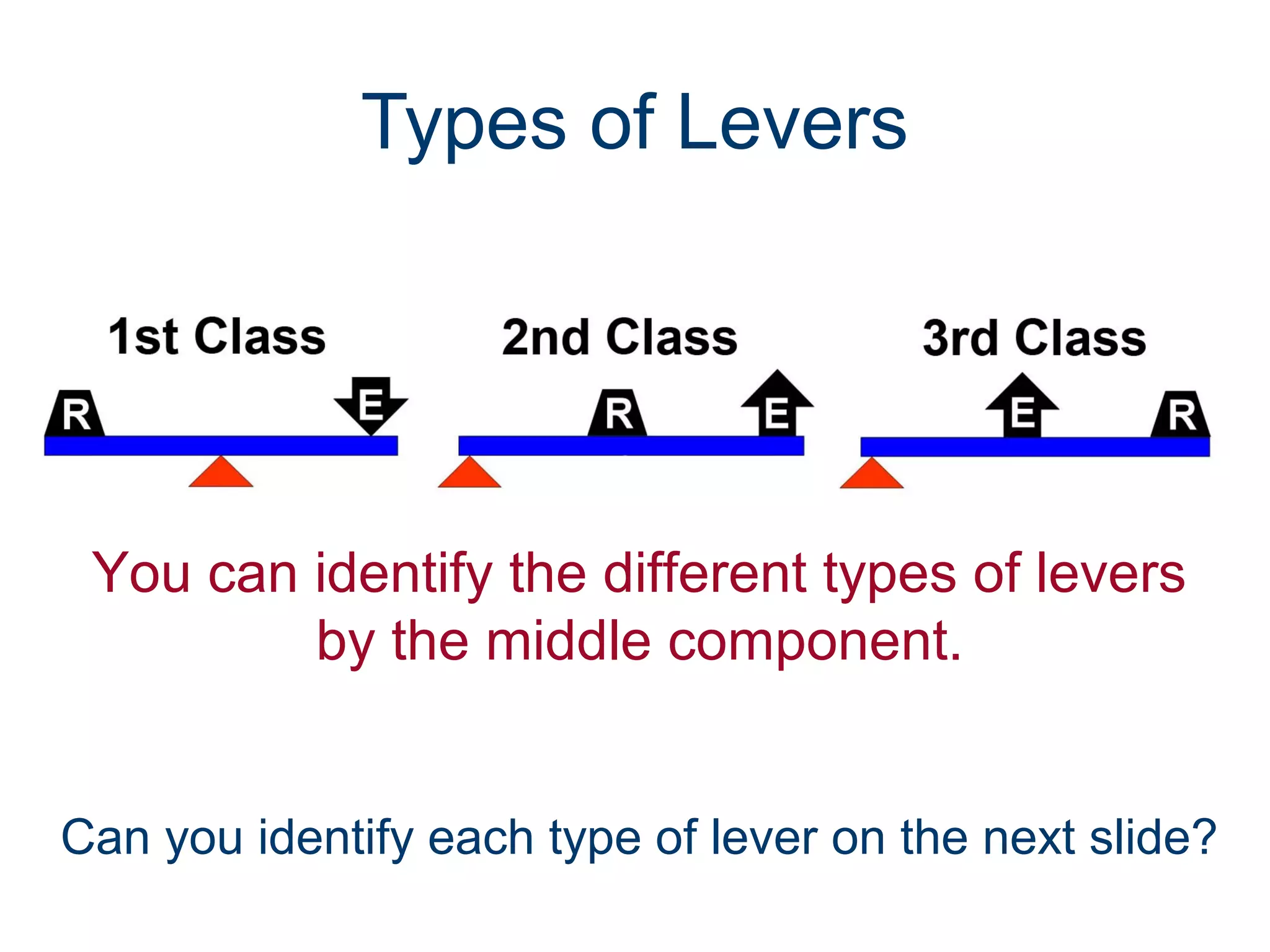 Types of Levers

1st Class

R E

2nd Class

R E

3rd Class

E R

You can identify the different types of levers by the middle component.

Can you identify each type of lever on the next slide?